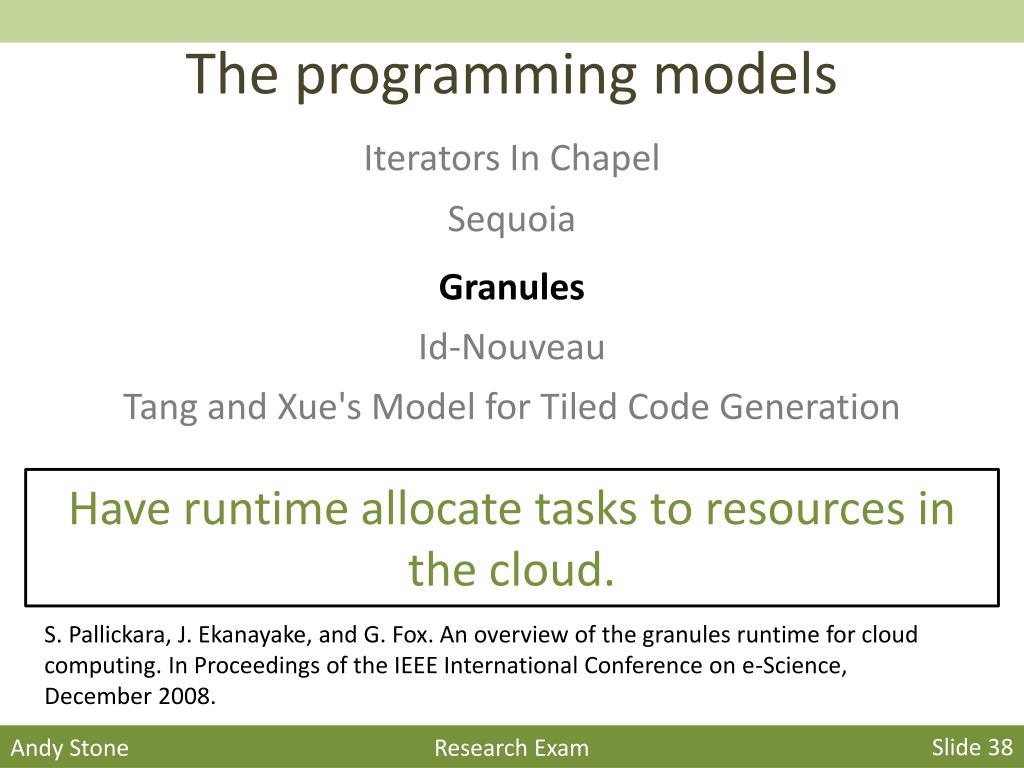 The programming models

Iterators In Chapel

Sequoia

Granules

Id-Nouveau

Tang and Xue's Model for Tiled Code Generation

Have runtime allocate tasks to resources in the cloud.

S. Pallickara, J. Ekanayake, and G. Fox. An overview of the granules runtime for cloud computing. In Proceedings of the IEEE International Conference on e-Science, December 2008.

Andy Stone

Research Exam

Slide 38